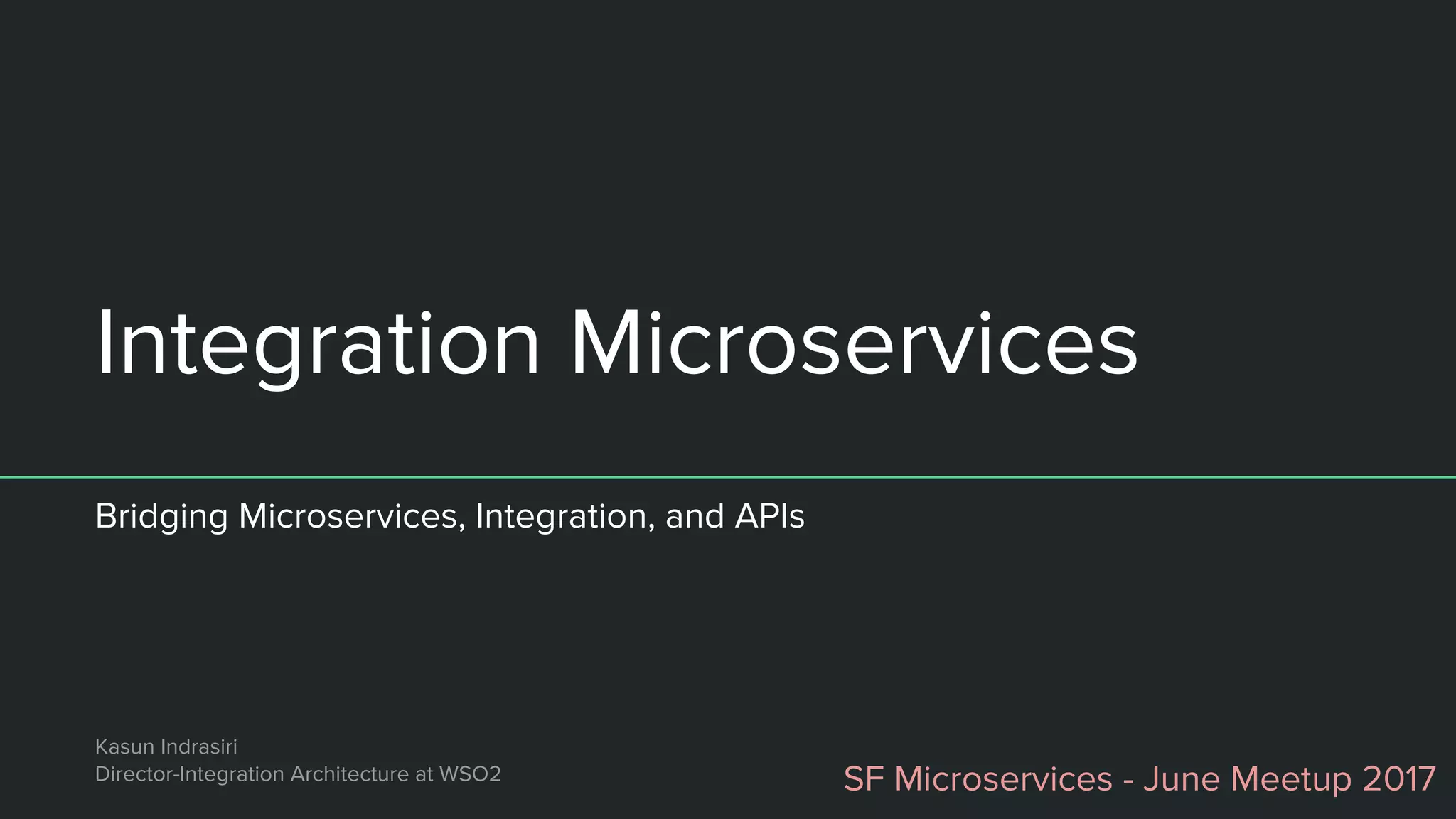 Integration Microservices

Bridging Microservices, Integration, and APIs

Kasun Indrasiri
Director-Integration Architecture at WSO2

SF Microservices - June Meetup 2017